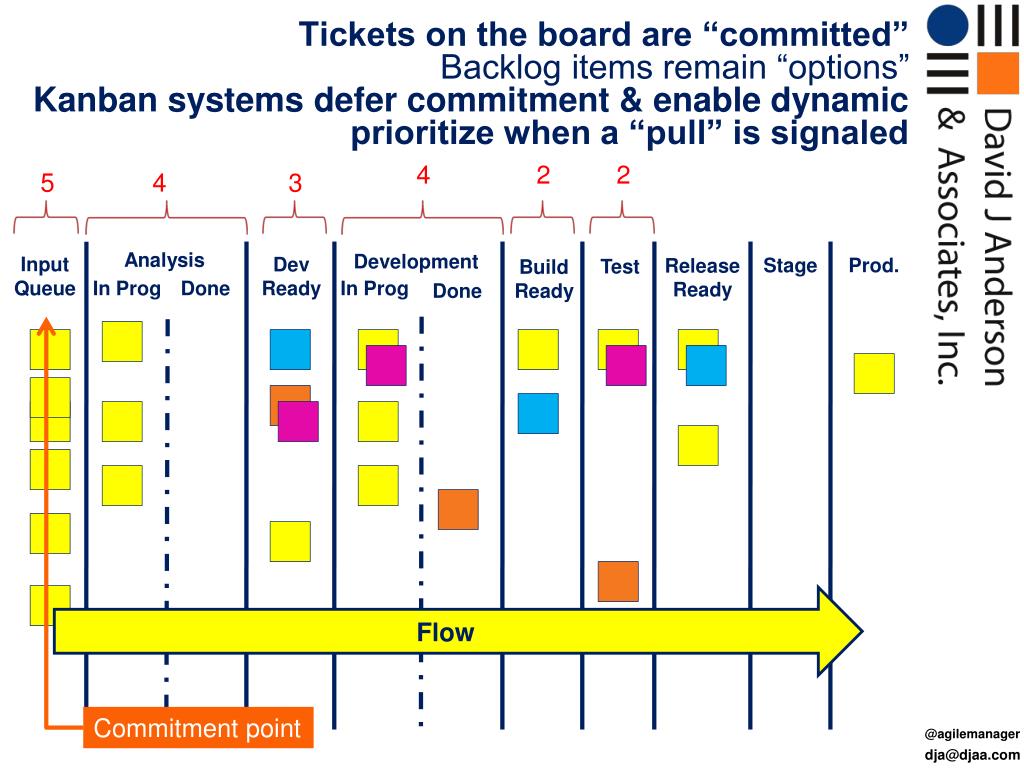 Tickets on the board are “committed”
Backlog items remain “options”
Kanban systems defer commitment & enable dynamic prioritize when a “pull” is signaled

David J Anderson & Associates, Inc.

5
4
3
4
2
2

Input Queue
Analysis
In Prog
Done
Dev Ready
Development
In Prog
Done
Build Ready
Test
Release Ready
Stage
Prod.

Flow

Commitment point

@agilemanager
dja@djaa.com